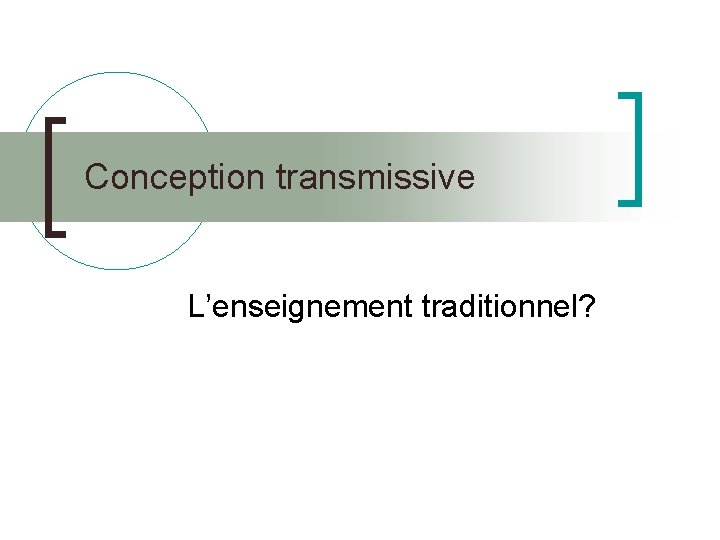 Conception transmissive

L’enseignement traditionnel?